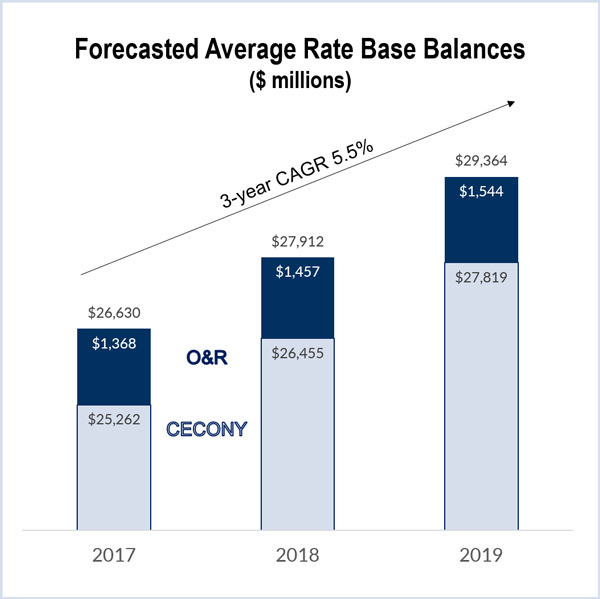 Forecasted Average Rate Base Balances
($ millions)

3-year CAGR 5.5%

$26,630
$1,368
$25,262

O&R
CECONY

$27,912
$1,457
$26,455

$29,364
$1,544
$27,819

2017
2018
2019